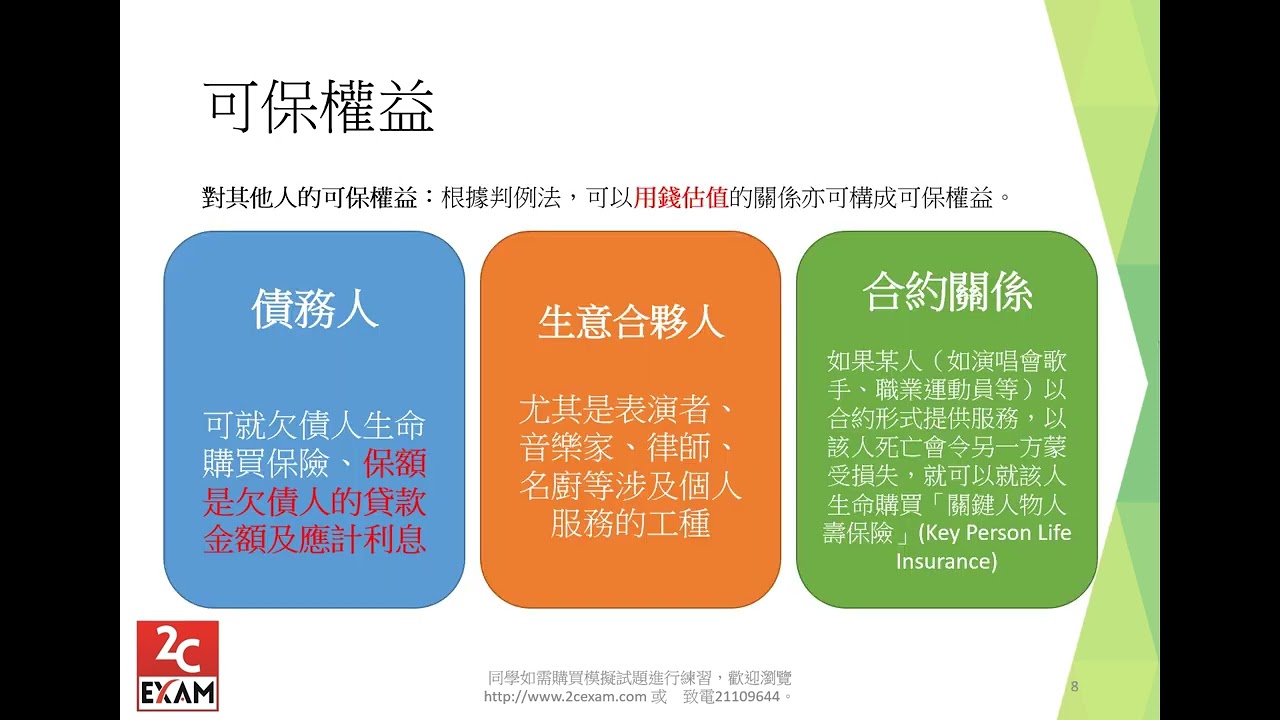 可保權益

對其他人的可保權益：根據判例法，可以用錢估值的關係亦可構成可保權益。

債務人

可就欠債人生命購買保險、保額是欠債人的貸款金額及應計利息

生意合夥人

尤其是表演者、音樂家、律師、名廚等涉及個人服務的工種

合約關係

如果某人（如演唱會歌手、職業運動員等）以合約形式提供服務，以該人死亡會令另一方蒙受損失，就可以就該人生命購買「關鍵人物人壽保險」(Key Person Life Insurance)

2C EXAM

同學如需購買模擬試題進行練習，歡迎瀏覽 http://www.2cexam.com 或 致電21109644。

8